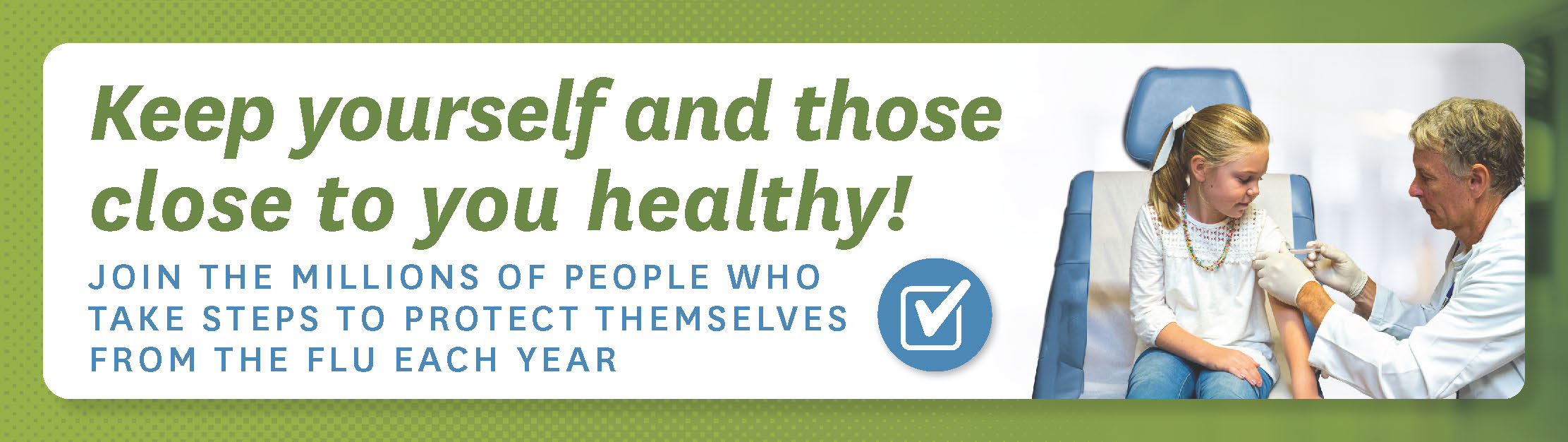 Keep yourself and those close to you healthy!

JOIN THE MILLIONS OF PEOPLE WHO TAKE STEPS TO PROTECT THEMSELVES FROM THE FLU EACH YEAR